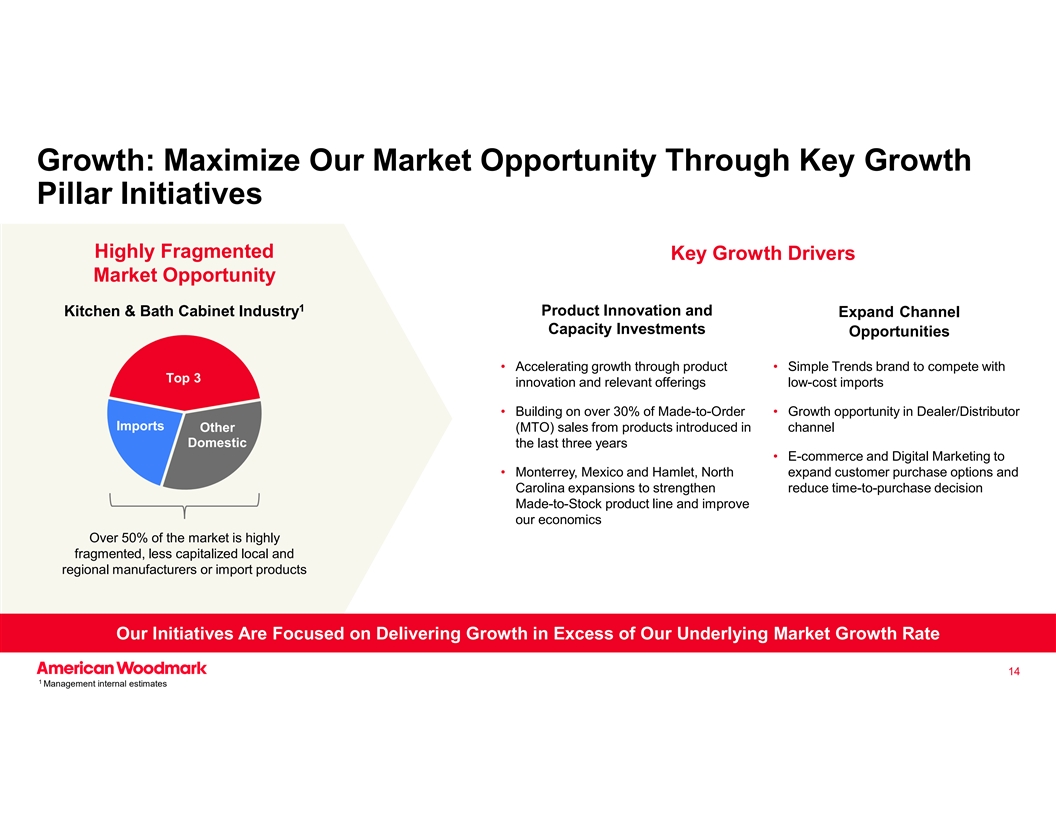 Growth: Maximize Our Market Opportunity Through Key Growth Pillar Initiatives

Highly Fragmented Market Opportunity

Kitchen & Bath Cabinet Industry$^1$

Top 3

Imports

Other Domestic

Over 50% of the market is highly fragmented, less capitalized local and regional manufacturers or import products

Key Growth Drivers

Product Innovation and Capacity Investments

• Accelerating growth through product innovation and relevant offerings

• Building on over 30% of Made-to-Order (MTO) sales from products introduced in the last three years

• Monterrey, Mexico and Hamlet, North Carolina expansions to strengthen Made-to-Stock product line and improve our economics

Expand Channel Opportunities

• Simple Trends brand to compete with low-cost imports

• Growth opportunity in Dealer/Distributor channel

• E-commerce and Digital Marketing to expand customer purchase options and reduce time-to-purchase decision

Our Initiatives Are Focused on Delivering Growth in Excess of Our Underlying Market Growth Rate

American Woodmark

14

$^1$ Management internal estimates